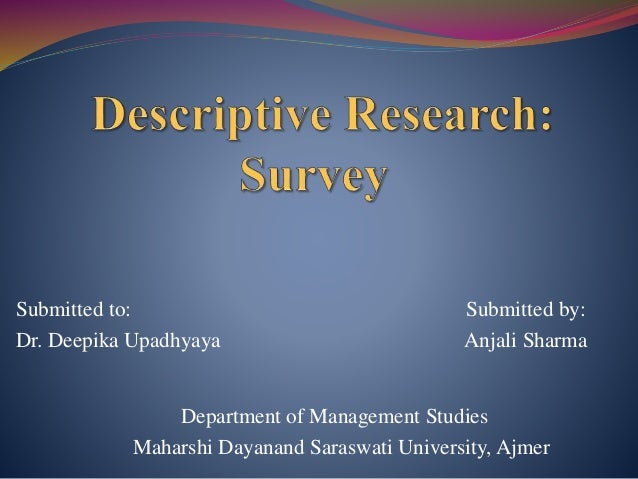 Descriptive Research: Survey

Submitted to:
Dr. Deepika Upadhyaya

Submitted by:
Anjali Sharma

Department of Management Studies
Maharshi Dayanand Saraswati University, Ajmer